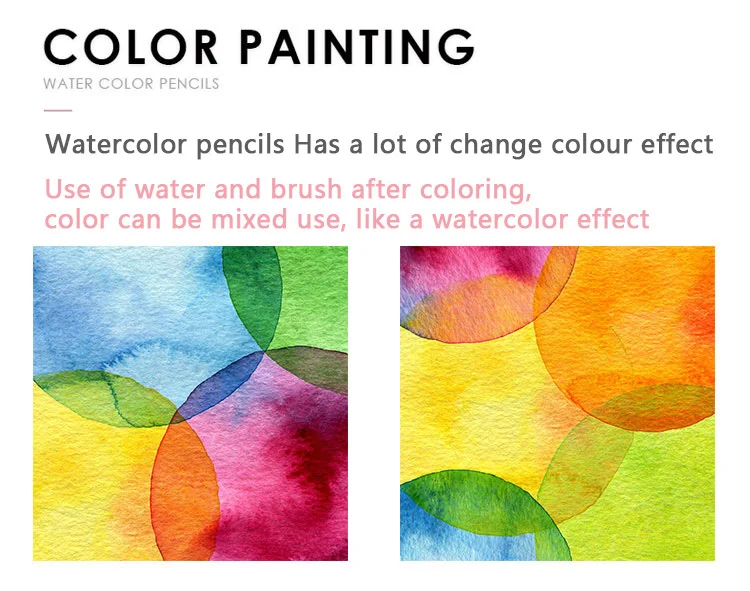 COLOR PAINTING
WATER COLOR PENCILS

Watercolor pencils Has a lot of change colour effect

Use of water and brush after coloring,
color can be mixed use, like a watercolor effect